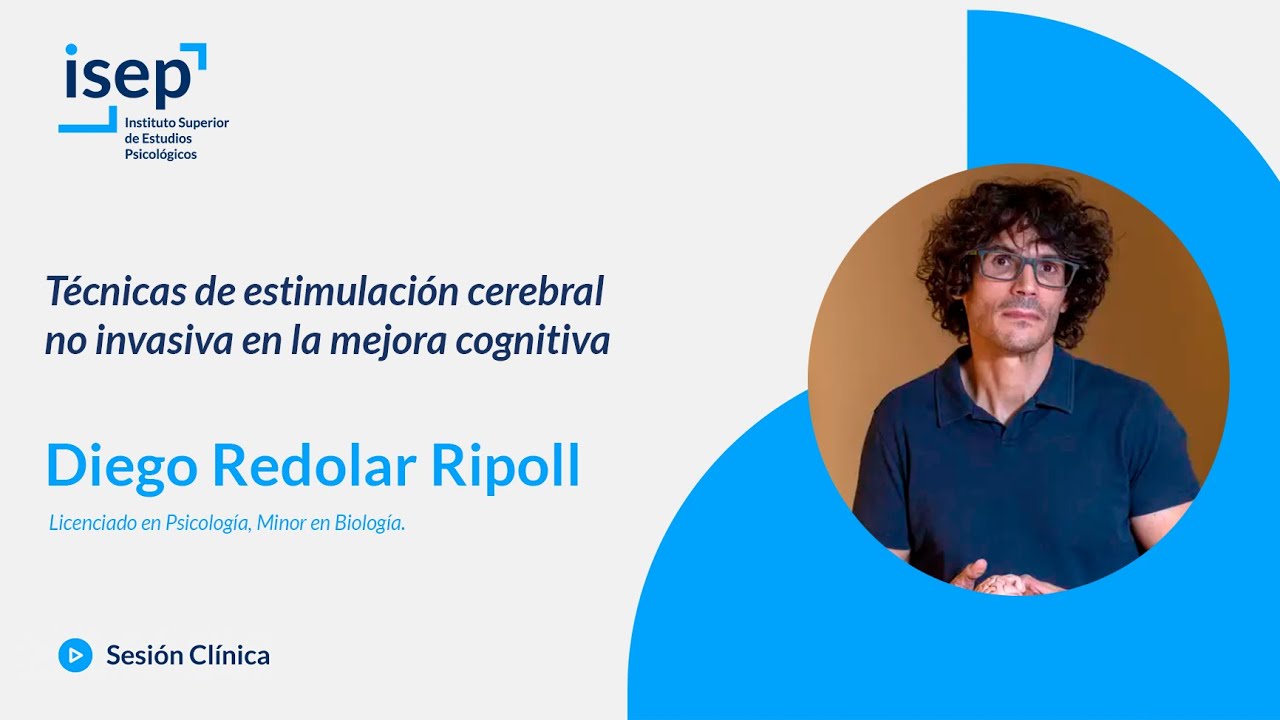 isep
Instituto Superior de Estudios Psicológicos

Técnicas de estimulación cerebral no invasiva en la mejora cognitiva

Diego Redolar Ripoll

Licenciado en Psicología, Minor en Biología.

Sesión Clínica